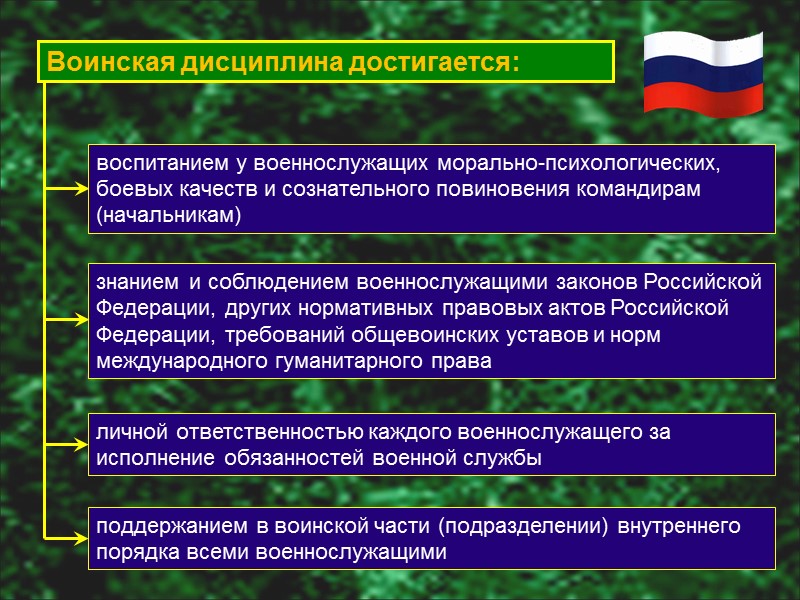 Воинская дисциплина достигается:

воспитанием у военнослужащих морально-психологических, боевых качеств и сознательного повиновения командирам (начальникам)

знанием и соблюдением военнослужащими законов Российской Федерации, других нормативных правовых актов Российской Федерации, требований общевоинских уставов и норм международного гуманитарного права

личной ответственностью каждого военнослужащего за исполнение обязанностей военной службы

поддержанием в воинской части (подразделении) внутреннего порядка всеми военнослужащими